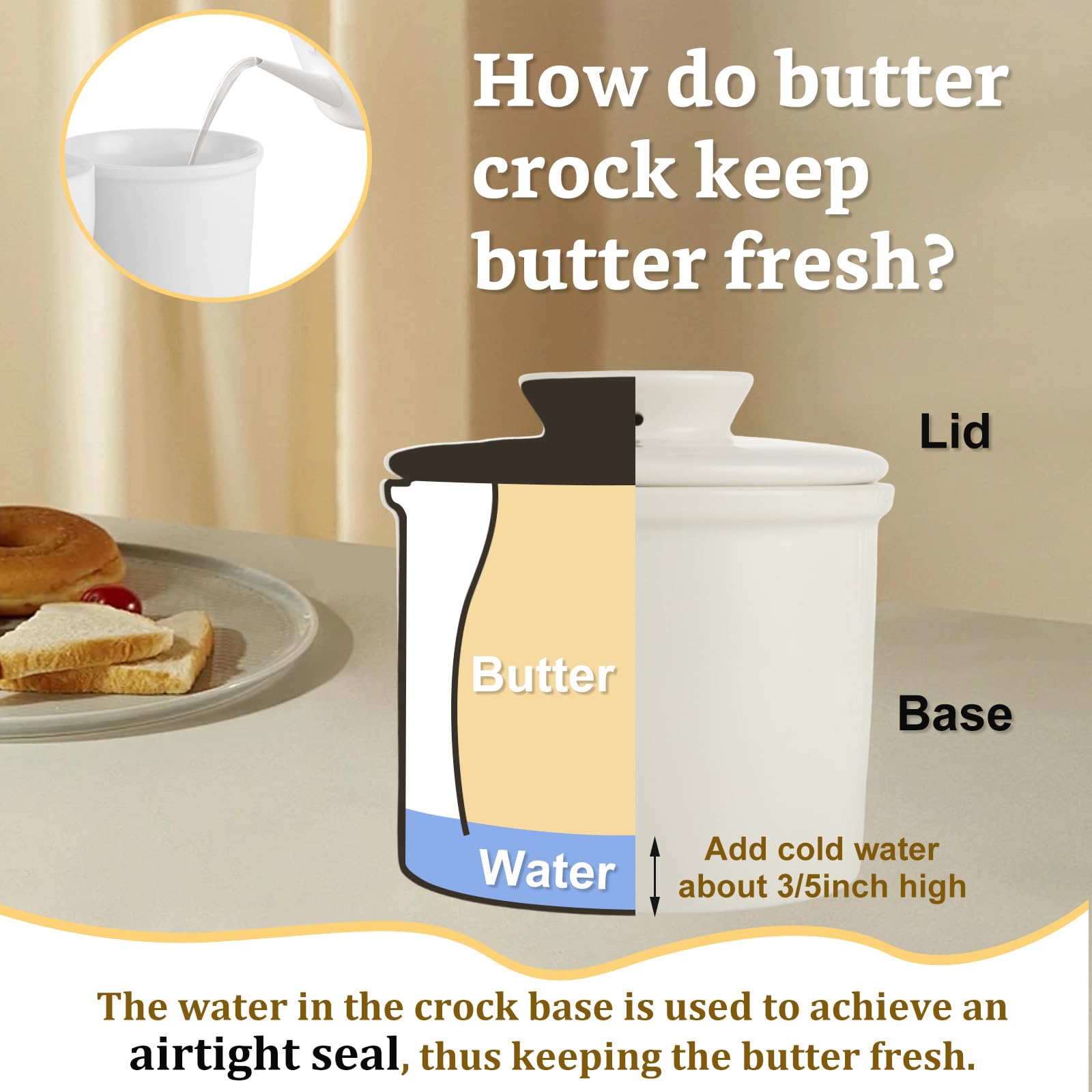 How do butter crock keep butter fresh?

Lid

Butter

Base

Water

Add cold water about 3/5inch high

The water in the crock base is used to achieve an airtight seal, thus keeping the butter fresh.